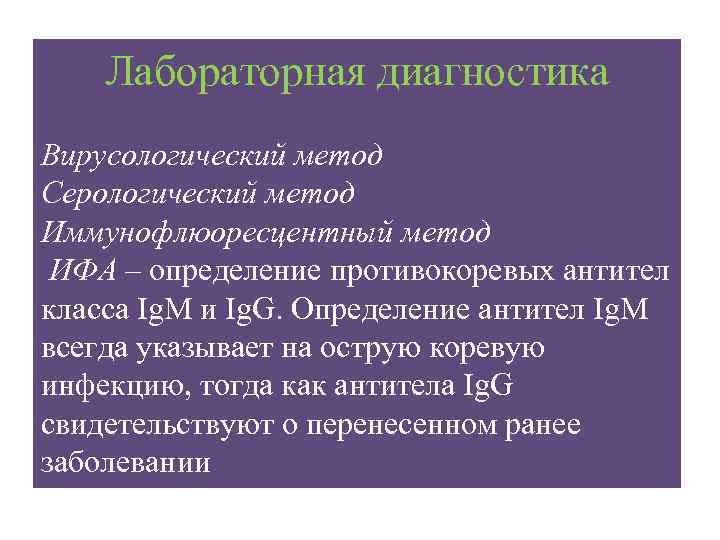 Лабораторная диагностика

Вирусологический метод
Серологический метод
Иммунофлюоресцентный метод
ИФА – определение противокоревых антител класса IgM и IgG. Определение антител IgM всегда указывает на острую коревую инфекцию, тогда как антитела IgG свидетельствуют о перенесенном ранее заболевании